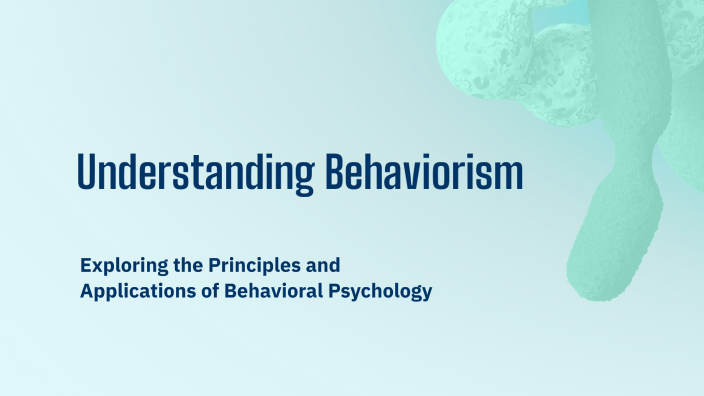 Understanding Behaviorism

Exploring the Principles and Applications of Behavioral Psychology